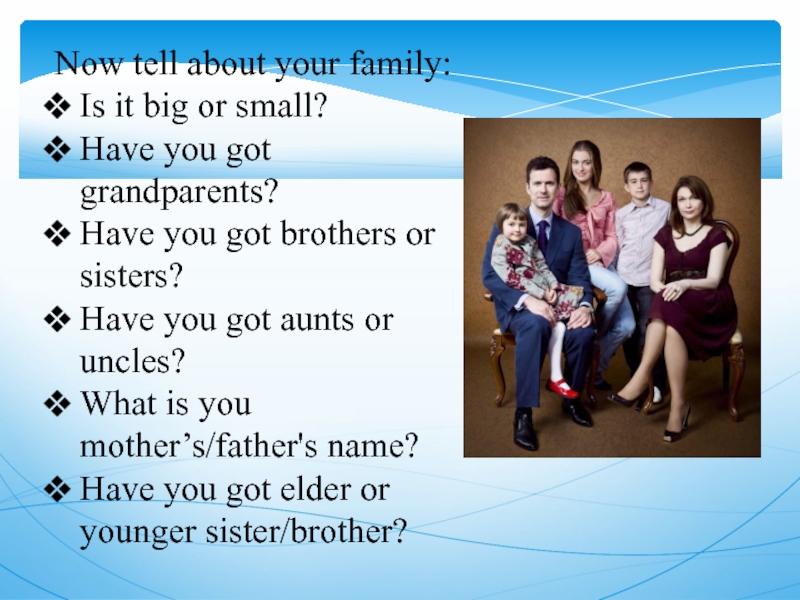 Now tell about your family:
❖ Is it big or small?
❖ Have you got grandparents?
❖ Have you got brothers or sisters?
❖ Have you got aunts or uncles?
❖ What is you mother’s/father's name?
❖ Have you got elder or younger sister/brother?